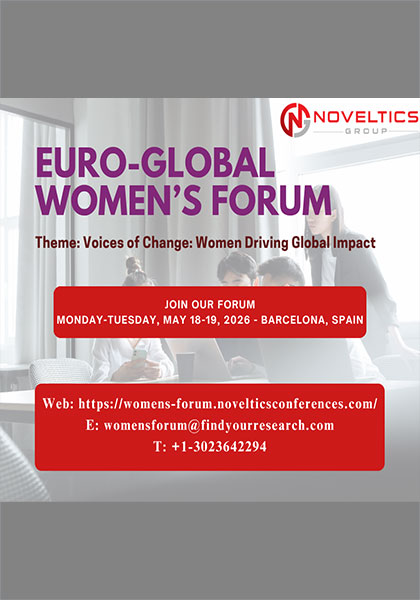 NOVELTICS
GROUP

EURO-GLOBAL WOMEN'S FORUM

Theme: Voices of Change: Women Driving Global Impact

JOIN OUR FORUM
MONDAY-TUESDAY, MAY 18-19, 2026 - BARCELONA, SPAIN

Web: https://womens-forum.novelticsconferences.com/
E: womensforum@findyourresearch.com
T: +1-3023642294